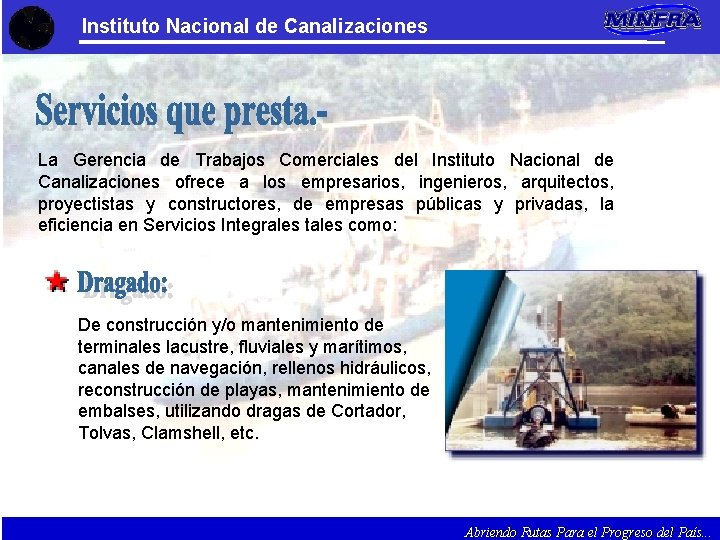 Instituto Nacional de Canalizaciones

MINFRA

Servicios que presta.-

La Gerencia de Trabajos Comerciales del Instituto Nacional de Canalizaciones ofrece a los empresarios, ingenieros, arquitectos, proyectistas y constructores, de empresas públicas y privadas, la eficiencia en Servicios Integrales tales como:

Dragado:

De construcción y/o mantenimiento de terminales lacustre, fluviales y marítimos, canales de navegación, rellenos hidráulicos, reconstrucción de playas, mantenimiento de embalses, utilizando dragas de Cortador, Tolvas, Clamshell, etc.

Abriendo Rutas Para el Progreso del País...